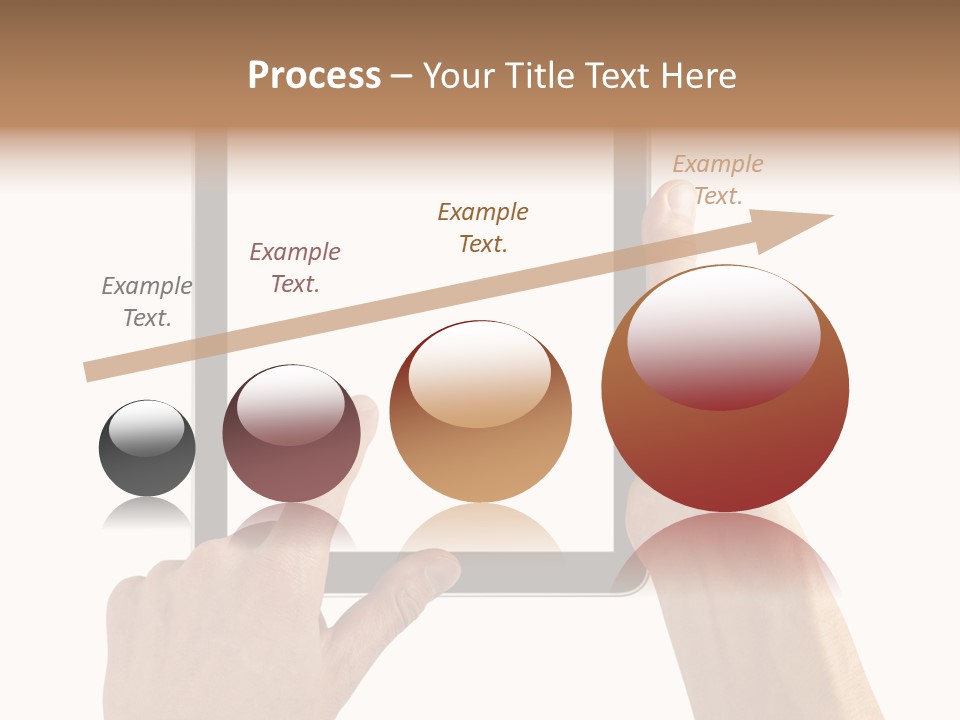 Process – Your Title Text Here

Example Text.

Example Text.

Example Text.

Example Text.